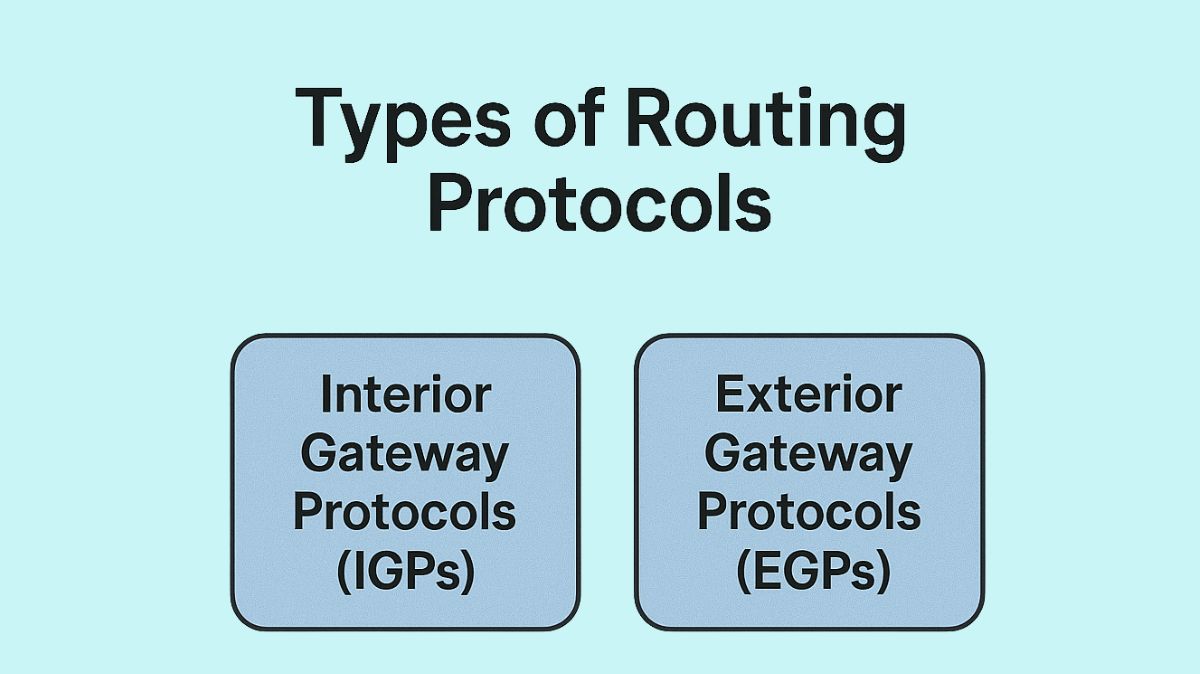 Types of Routing Protocols

Interior Gateway Protocols (IGPs)

Exterior Gateway Protocols (EGPs)